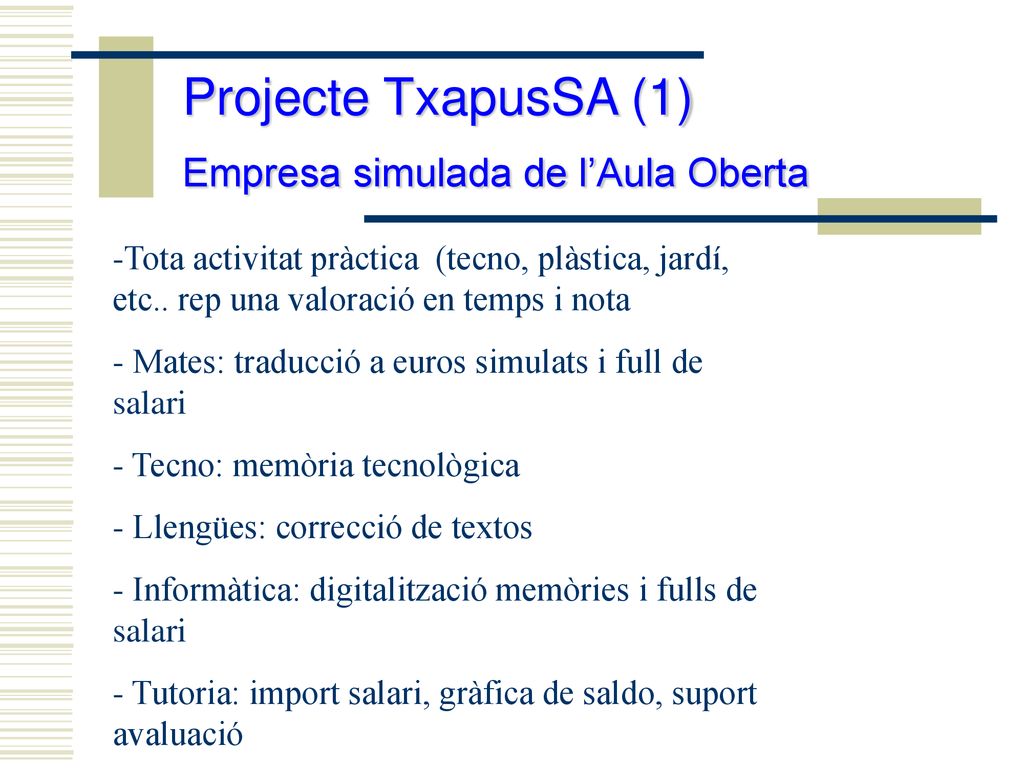 Projecte TxapusSA (1)

Empresa simulada de l’Aula Oberta

-Tota activitat pràctica (tecno, plàstica, jardí, etc.. rep una valoració en temps i nota

- Mates: traducció a euros simulats i full de salari

- Tecno: memòria tecnològica

- Llengües: correcció de textos

- Informàtica: digitalització memòries i fulls de salari

- Tutoria: import salari, gràfica de saldo, suport avaluació